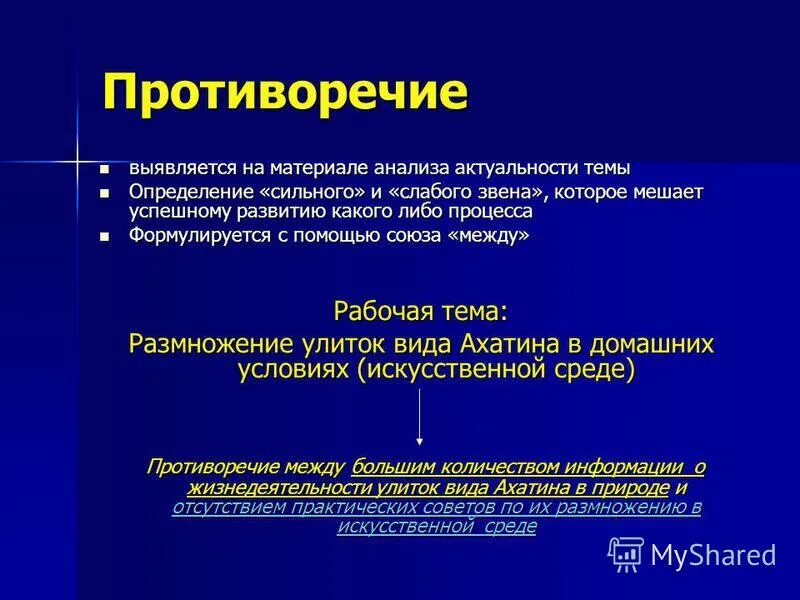 Противоречие

- выявляется на материале анализа актуальности темы
- Определение «сильного» и «слабого звена», которое мешает успешному развитию какого либо процесса
- Формулируется с помощью союза «между»

Рабочая тема:
Размножение улиток вида Ахатина в домашних условиях (искусственной среде)

Противоречие между большим количеством информации о жизнедеятельности улиток вида Ахатина в природе и отсутствием практических советов по их размножению в искусственной среде

MyShared